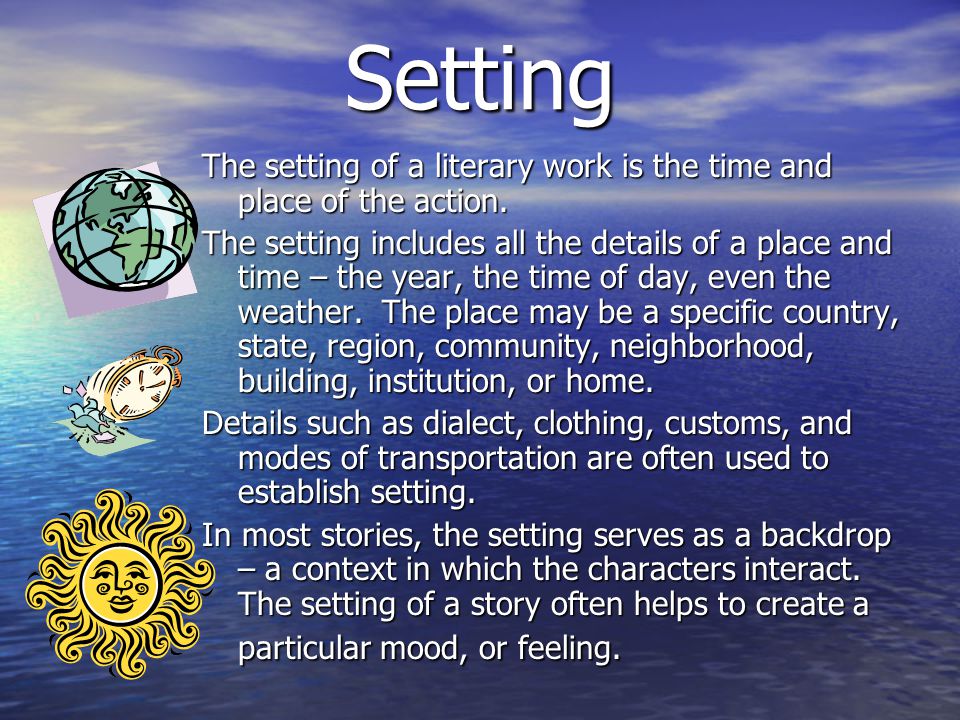 Setting

The setting of a literary work is the time and place of the action.

The setting includes all the details of a place and time – the year, the time of day, even the weather.  The place may be a specific country, state, region, community, neighborhood, building, institution, or home.

Details such as dialect, clothing, customs, and modes of transportation are often used to establish setting.

In most stories, the setting serves as a backdrop – a context in which the characters interact. The setting of a story often helps to create a particular mood, or feeling.